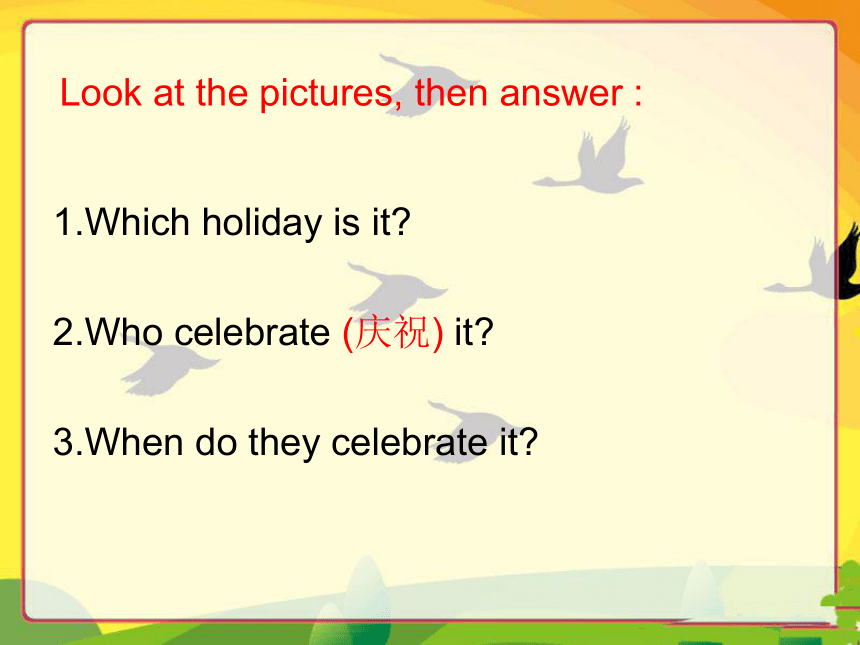 Look at the pictures, then answer :

1.Which holiday is it?

2.Who celebrate (庆祝) it?

3.When do they celebrate it?